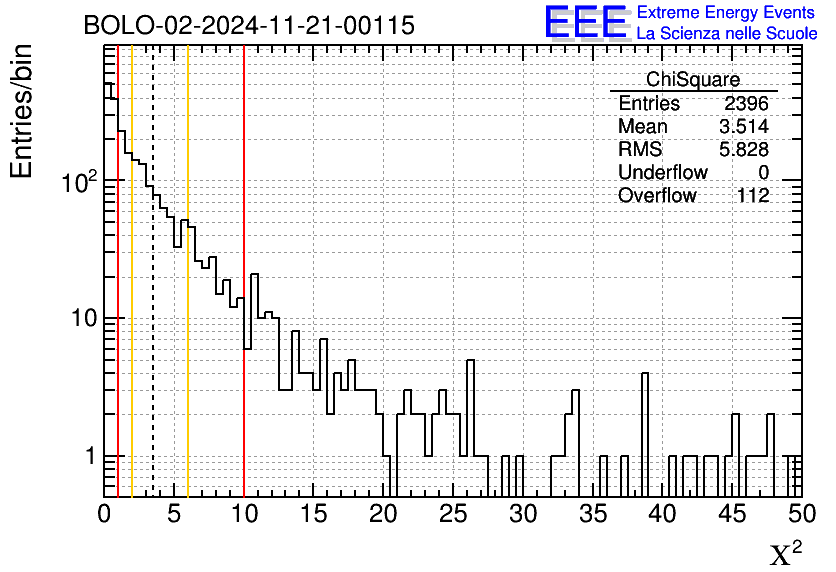 BOLO-02-2024-11-21-00115

EEE Extreme Energy Events
La Scienza nelle Scuole

Entries/bin

| ChiSquare | |
|---|---|
| Entries | 2396 |
| Mean | 3.514 |
| RMS | 5.828 |
| Underflow | 0 |
| Overflow | 112 |

$10^2$
10
1

0 5 10 15 20 25 30 35 40 45 50

$\chi^2$